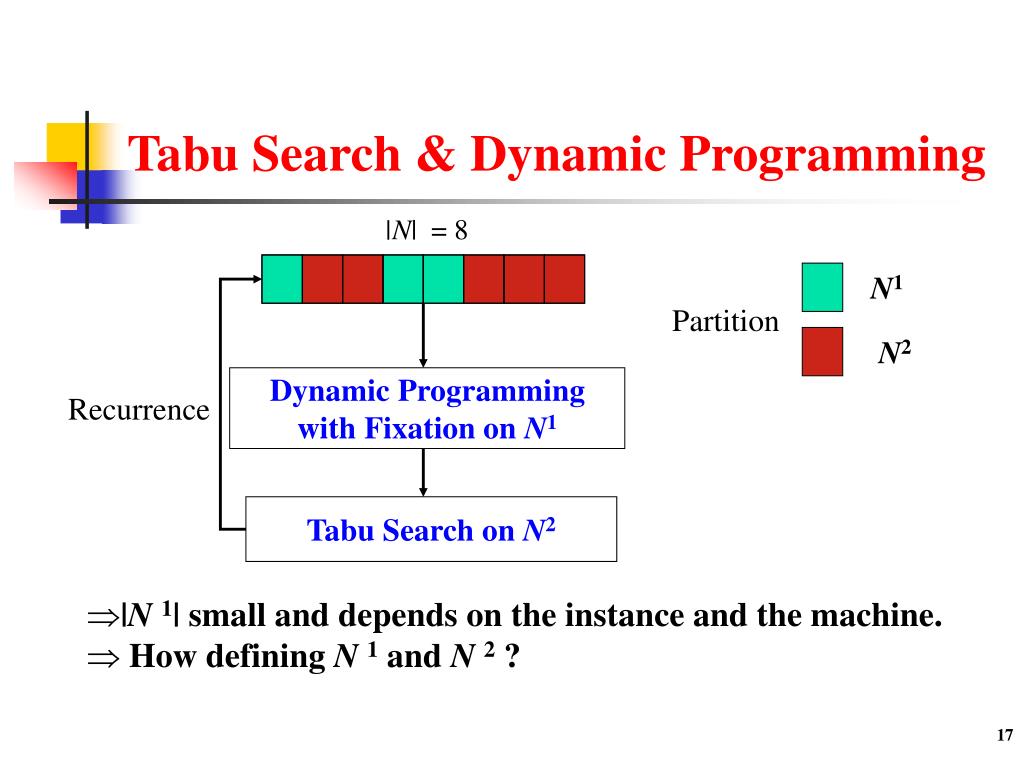 Tabu Search & Dynamic Programming

$|N| = 8$

Partition

$N^1$

$N^2$

Recurrence

Dynamic Programming with Fixation on $N^1$

Tabu Search on $N^2$

$\Rightarrow |N^1|$ small and depends on the instance and the machine.

$\Rightarrow$ How defining $N^1$ and $N^2$ ?

17